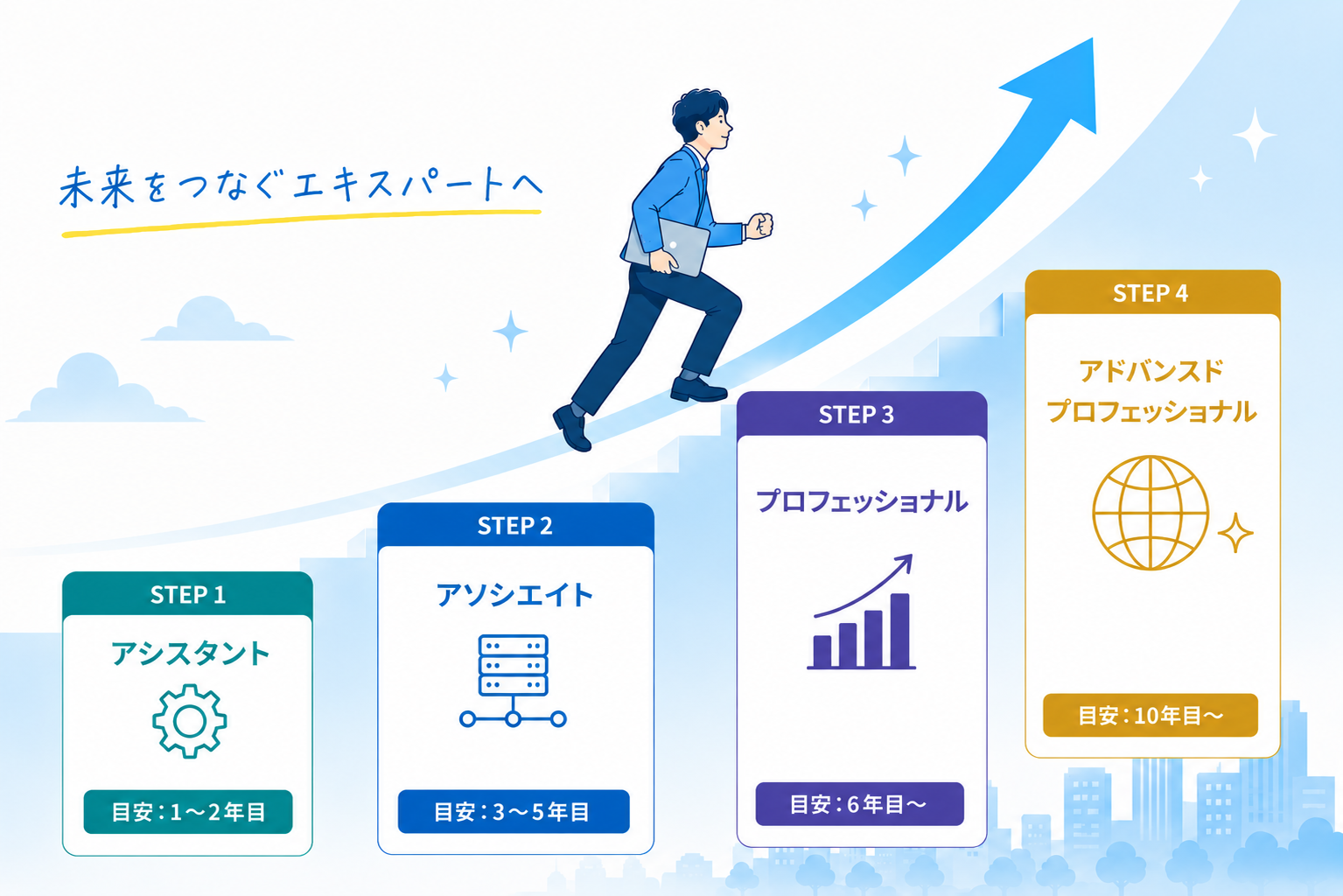 未来をつなぐエキスパートへ

STEP 1
アシスタント
目安：1〜2年目

STEP 2
アソシエイト
目安：3〜5年目

STEP 3
プロフェッショナル
目安：6年目〜

STEP 4
アドバンスド
プロフェッショナル
目安：10年目〜